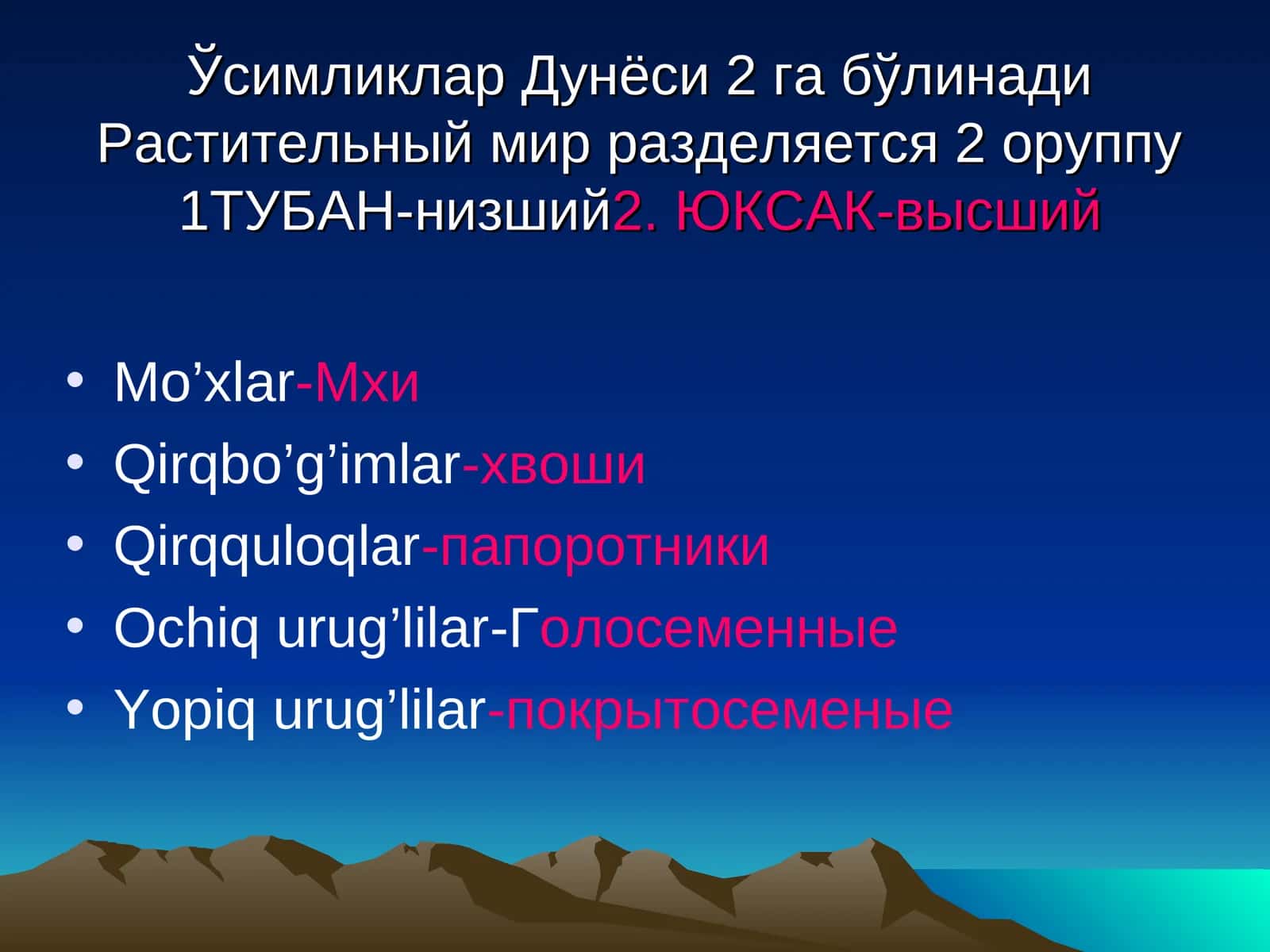 Ўсимликлар Дунёси 2 га бўлинади
Растительный мир разделяется 2 оруппу
1ТУБАН-низший2. ЮКСАК-высший

• Mo’xlar-Мхи
• Qirqbo’g’imlar-хвоши
• Qirqquloqlar-папоротники
• Ochiq urug’lilar-Голосеменные
• Yopiq urug’lilar-покрытосеменые